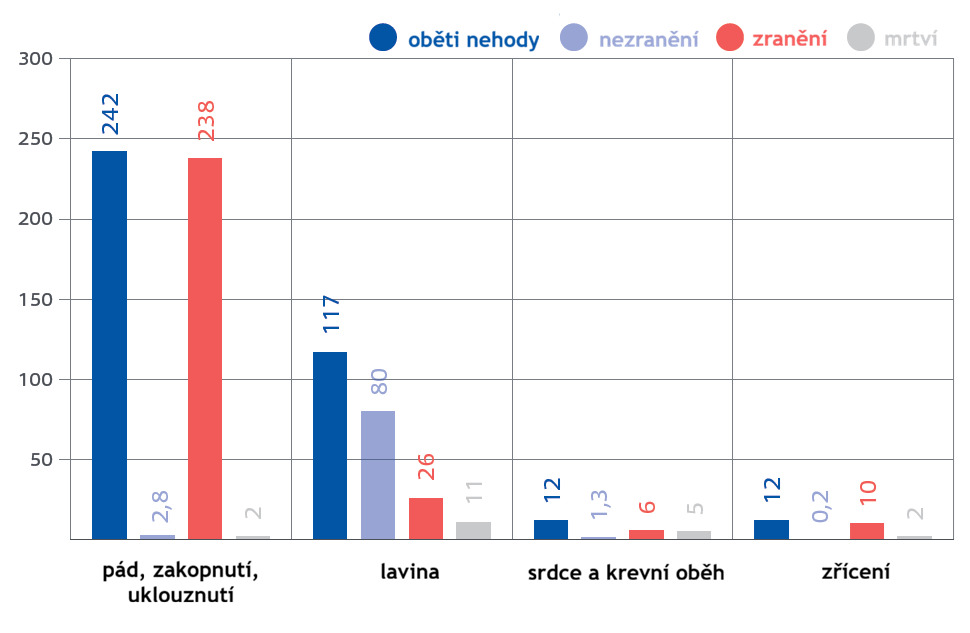 oběti nehody nezranění zranění mrtví

300
250
200
150
100
50

242
2,8
238
2
117
80
26
11
12
1,3
6
5
12
0,2
10
2

pád, zakopnutí, uklouznutí
lavina
srdce a krevní oběh
zřícení